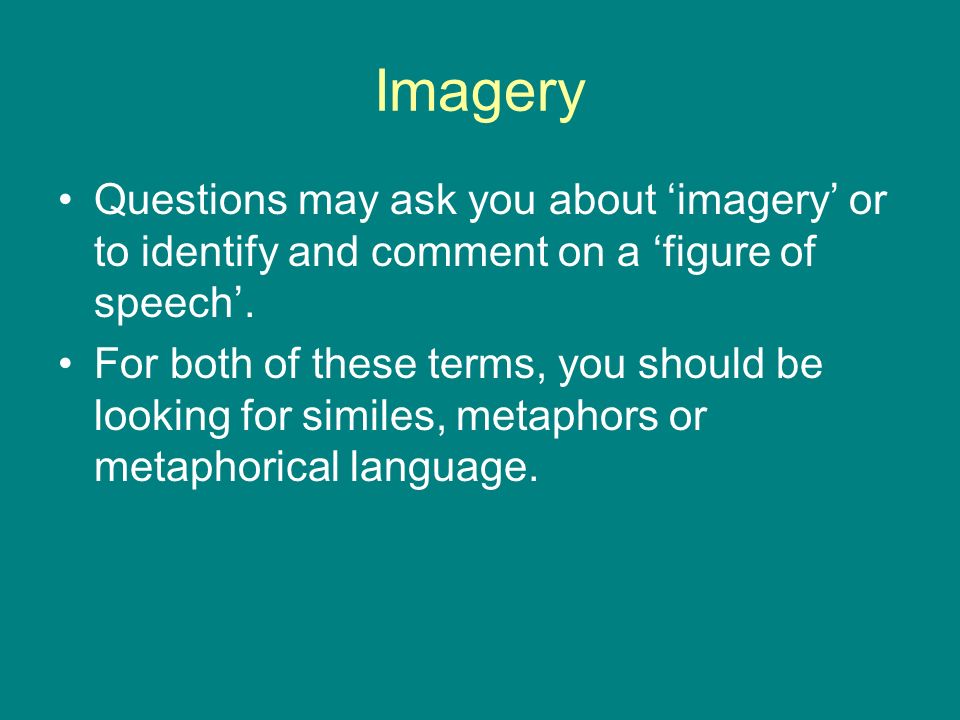 Imagery

• Questions may ask you about ‘imagery’ or to identify and comment on a ‘figure of speech’.

• For both of these terms, you should be looking for similes, metaphors or metaphorical language.